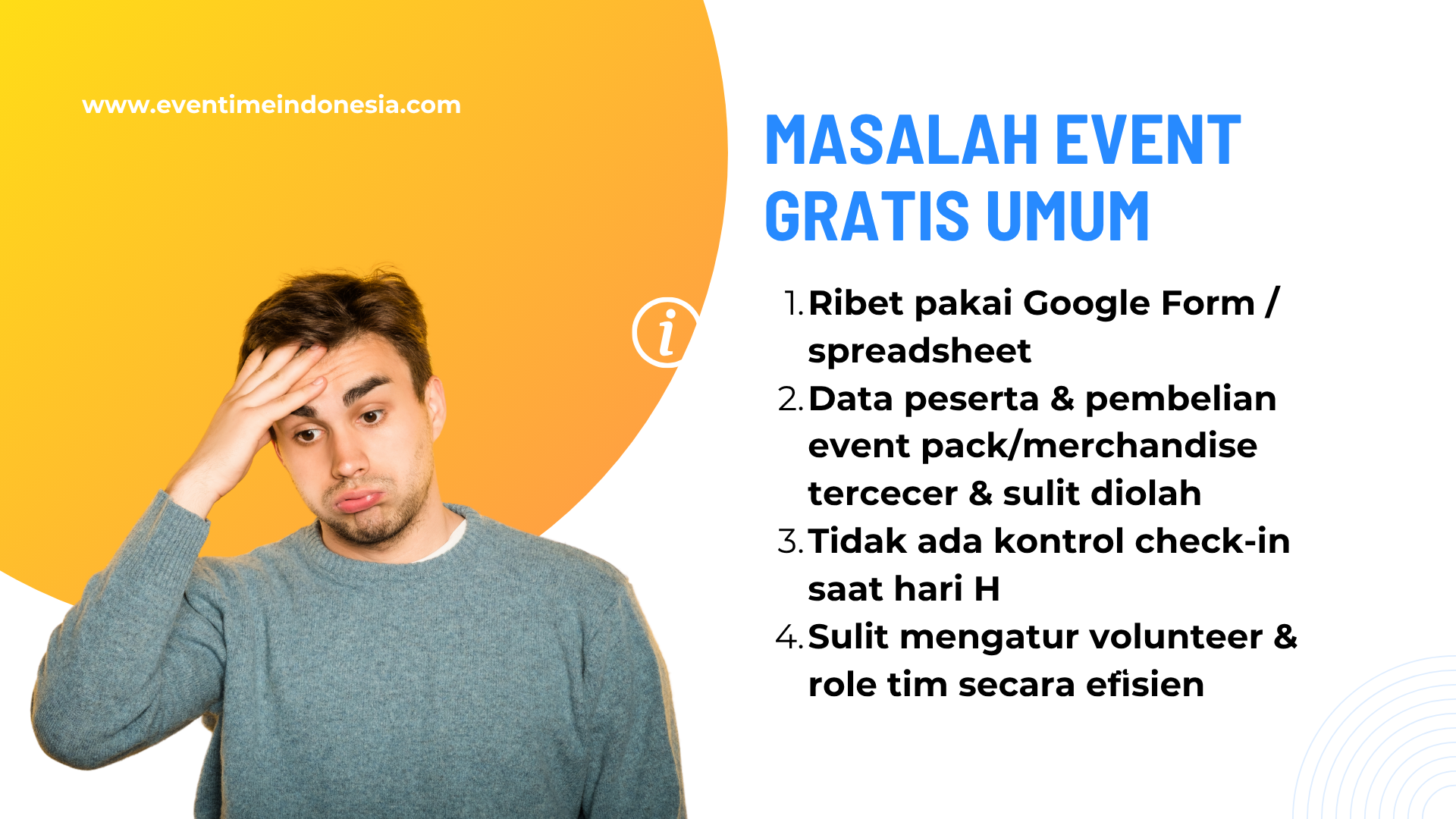 www.eventimeindonesia.com

i

MASALAH EVENT GRATIS UMUM

1. Ribet pakai Google Form / spreadsheet
2. Data peserta & pembelian event pack/merchandise tercecer & sulit diolah
3. Tidak ada kontrol check-in saat hari H
4. Sulit mengatur volunteer & role tim secara efisien